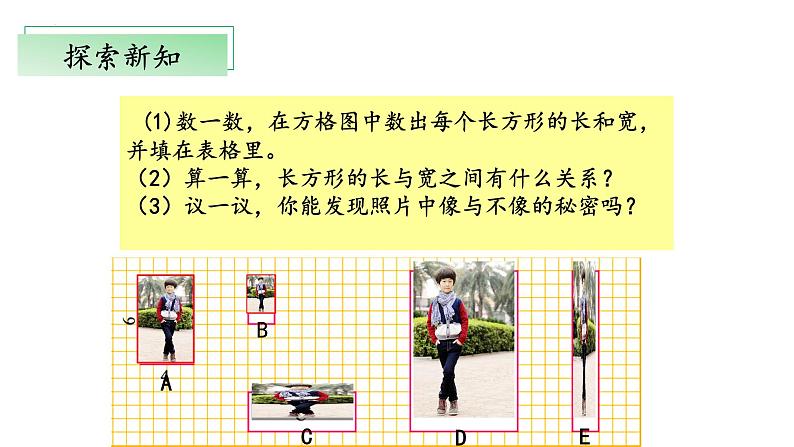 探索新知

(1)数一数，在方格图中数出每个长方形的长和宽，并填在表格里。
(2) 算一算，长方形的长与宽之间有什么关系？
(3) 议一议，你能发现照片中像与不像的秘密吗？

6
4
A
B
C
D
E